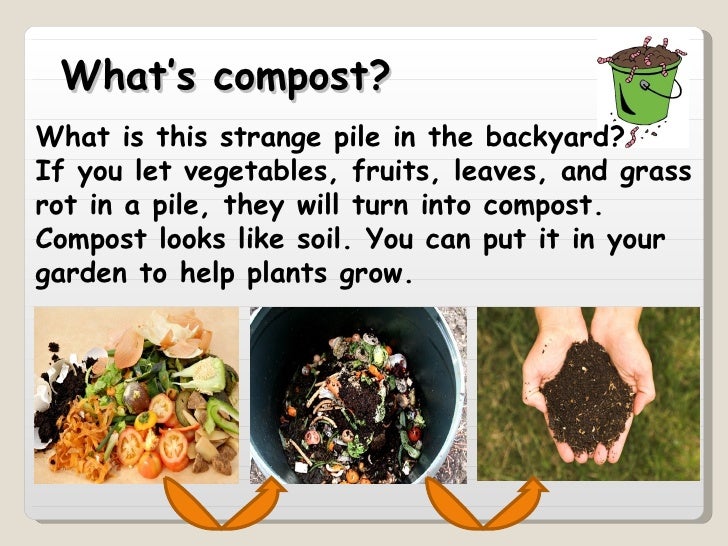 What's compost?

What is this strange pile in the backyard? If you let vegetables, fruits, leaves, and grass rot in a pile, they will turn into compost. Compost looks like soil. You can put it in your garden to help plants grow.